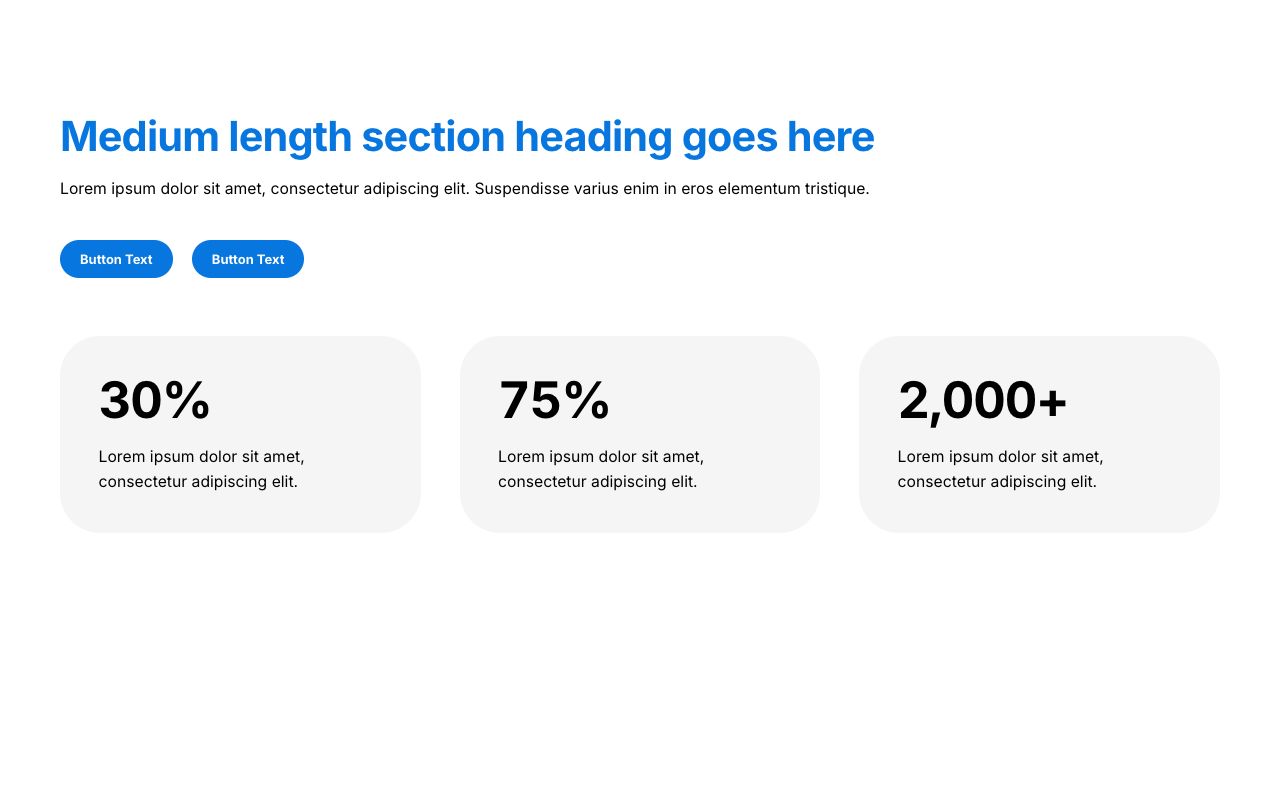 Medium length section heading goes here

Lorem ipsum dolor sit amet, consectetur adipiscing elit. Suspendisse varius enim in eros elementum tristique.

Button Text

Button Text

30%

Lorem ipsum dolor sit amet, consectetur adipiscing elit.

75%

Lorem ipsum dolor sit amet, consectetur adipiscing elit.

2,000+

Lorem ipsum dolor sit amet, consectetur adipiscing elit.